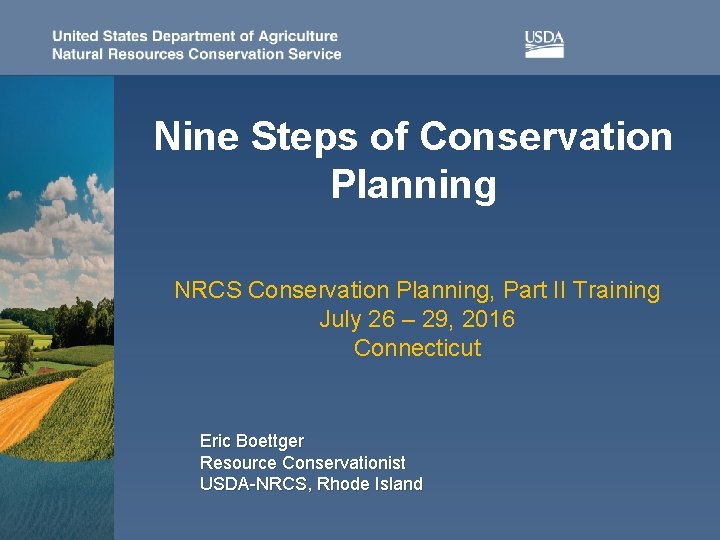 United States Department of Agriculture
Natural Resources Conservation Service

USDA

Nine Steps of Conservation Planning

NRCS Conservation Planning, Part II Training
July 26 – 29, 2016
Connecticut

Eric Boettger
Resource Conservationist
USDA-NRCS, Rhode Island